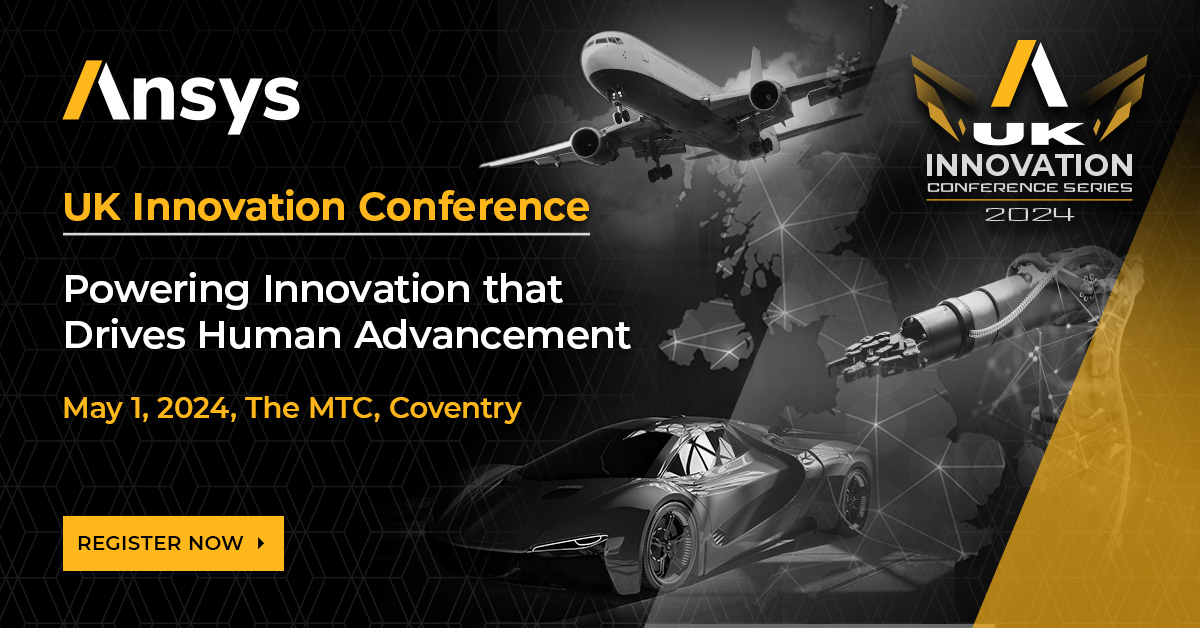 Ansys

UK Innovation Conference

Powering Innovation that Drives Human Advancement

May 1, 2024, The MTC, Coventry

REGISTER NOW

UK
INNOVATION
CONFERENCE SERIES
2024